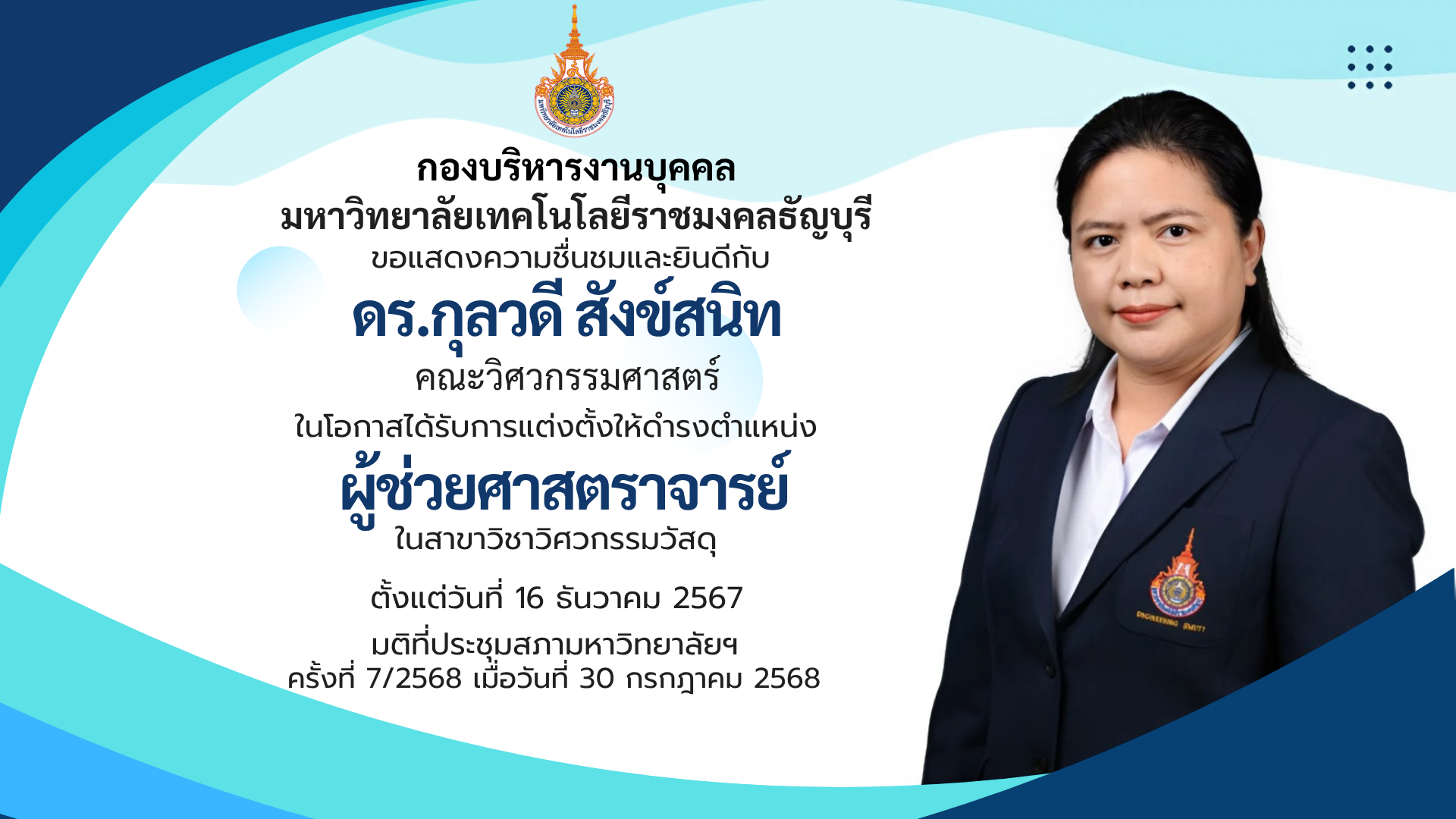 มหาวิทยาลัยเทคโนโลยีราชมงคลธัญบุรี

กองบริหารงานบุคคล
มหาวิทยาลัยเทคโนโลยีราชมงคลธัญบุรี
ขอแสดงความชื่นชมและยินดีกับ

ดร.กุลวดี สังข์สนิท
คณะวิศวกรรมศาสตร์

ในโอกาสได้รับการแต่งตั้งให้ดำรงตำแหน่ง
ผู้ช่วยศาสตราจารย์
ในสาขาวิชาวิศวกรรมวัสดุ

ตั้งแต่วันที่ 16 ธันวาคม 2567

มติที่ประชุมสภามหาวิทยาลัยฯ
ครั้งที่ 7/2568 เมื่อวันที่ 30 กรกฎาคม 2568

ENGINEERING RMUTT